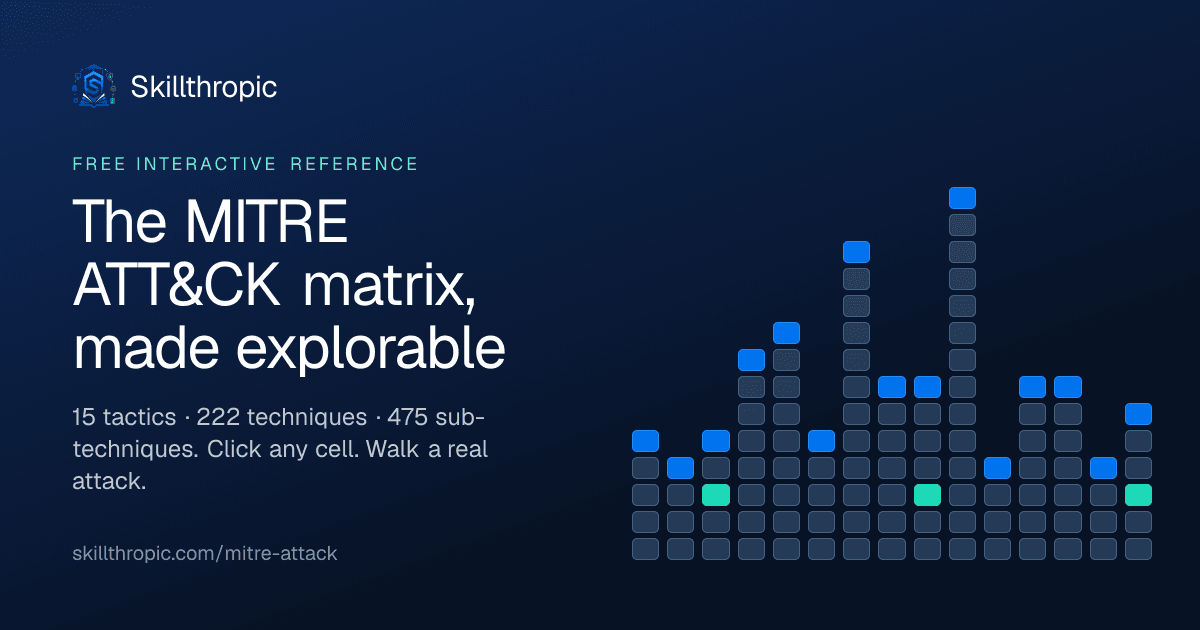 Skillthropic

FREE INTERACTIVE REFERENCE

The MITRE ATT&CK matrix, made explorable

15 tactics · 222 techniques · 475 sub-techniques. Click any cell. Walk a real attack.

skillthropic.com/mitre-attack